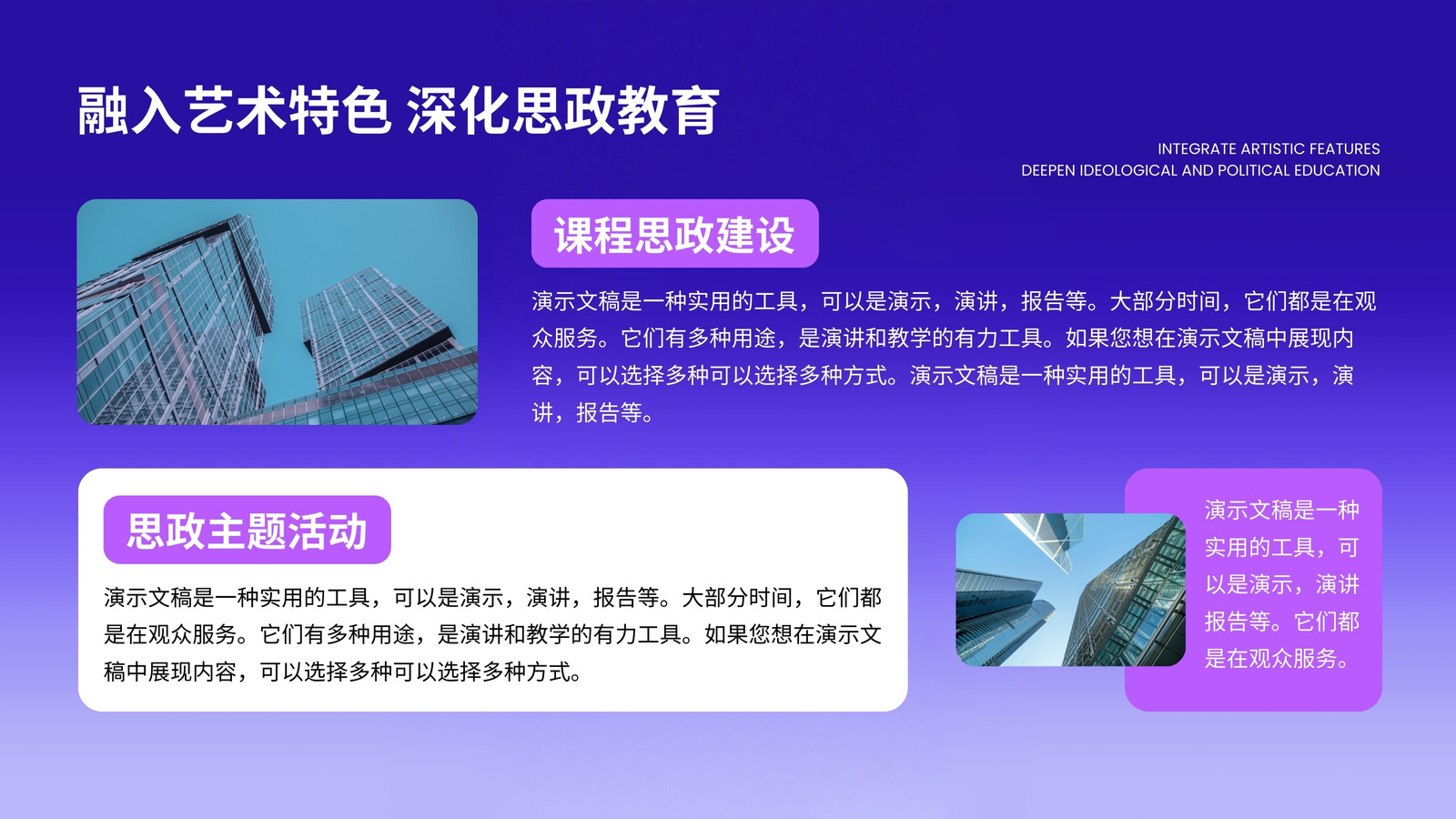 融入艺术特色 深化思政教育

INTEGRATE ARTISTIC FEATURES
DEEPEN IDEOLOGICAL AND POLITICAL EDUCATION

课程思政建设

演示文稿是一种实用的工具，可以是演示，演讲，报告等。大部分时间，它们都是在观众服务。它们有多种用途，是演讲和教学的有力工具。如果您想在演示文稿中展现内容，可以选择多种可以选择多种方式。演示文稿是一种实用的工具，可以是演示，演讲，报告等。

思政主题活动

演示文稿是一种实用的工具，可以是演示，演讲，报告等。大部分时间，它们都是在观众服务。它们有多种用途，是演讲和教学的有力工具。如果您想在演示文稿中展现内容，可以选择多种可以选择多种方式。

演示文稿是一种实用的工具，可以是演示，演讲报告等。它们都是在观众服务。